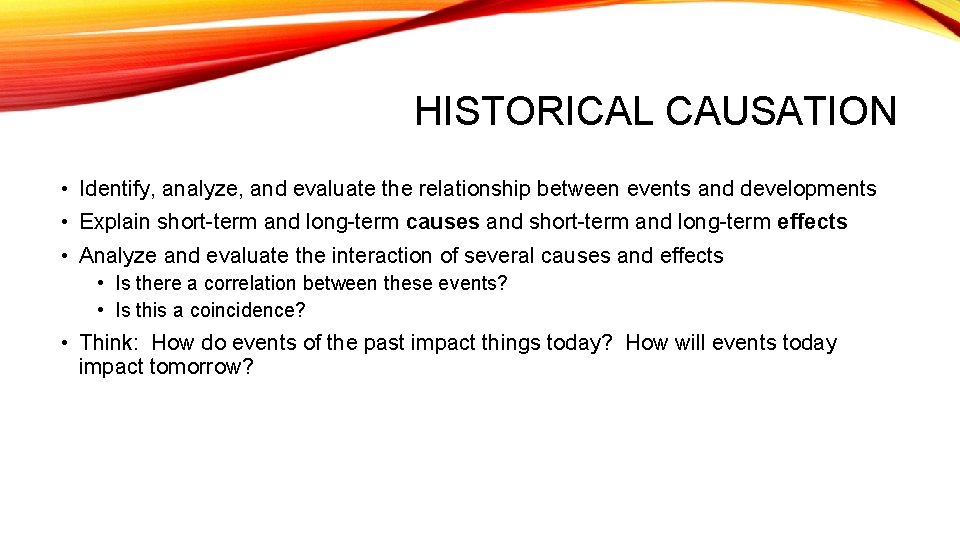 HISTORICAL CAUSATION

• Identify, analyze, and evaluate the relationship between events and developments
• Explain short-term and long-term causes and short-term and long-term effects
• Analyze and evaluate the interaction of several causes and effects
  • Is there a correlation between these events?
  • Is this a coincidence?
• Think: How do events of the past impact things today? How will events today impact tomorrow?